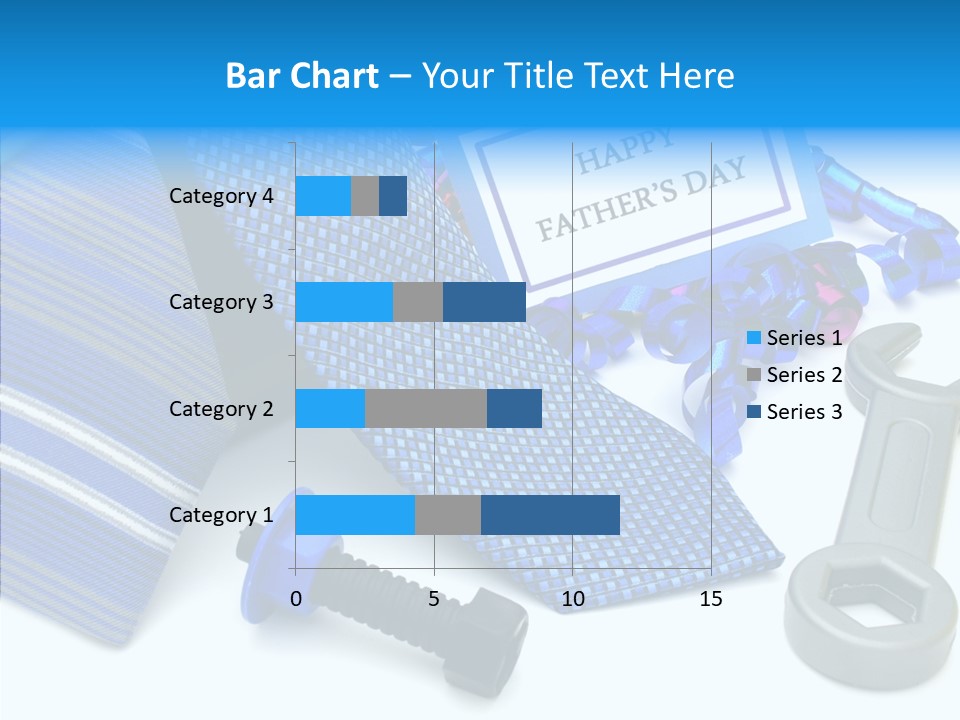 Bar Chart – Your Title Text Here

HAPPY FATHER'S DAY

Category 4
Category 3
Category 2
Category 1

0 5 10 15

Series 1
Series 2
Series 3